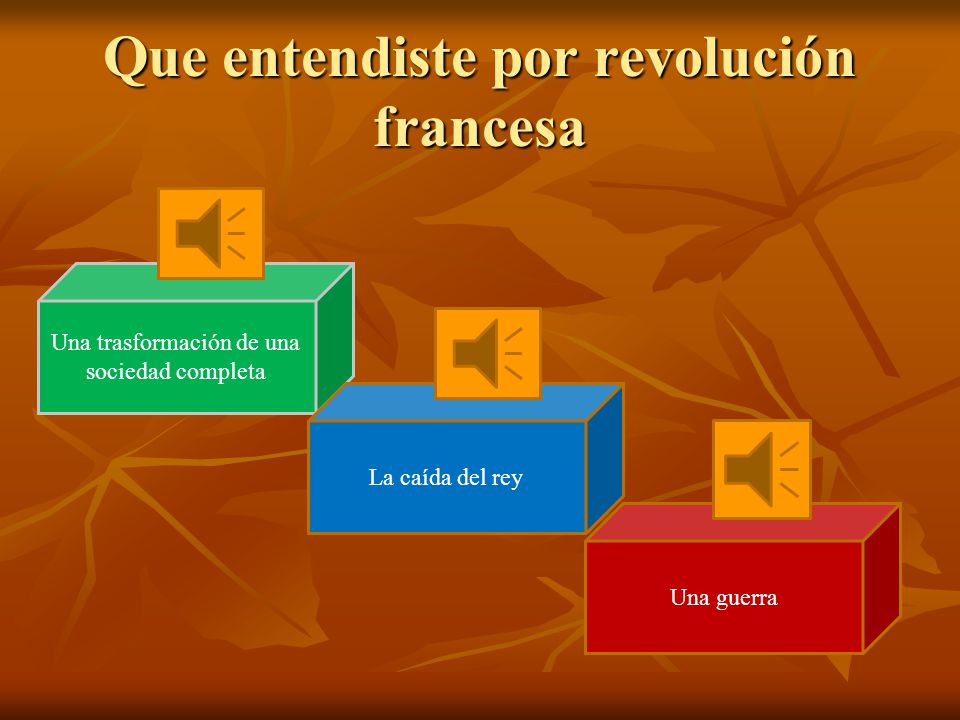 Que entendiste por revolución francesa

Una trasformación de una sociedad completa

La caída del rey

Una guerra